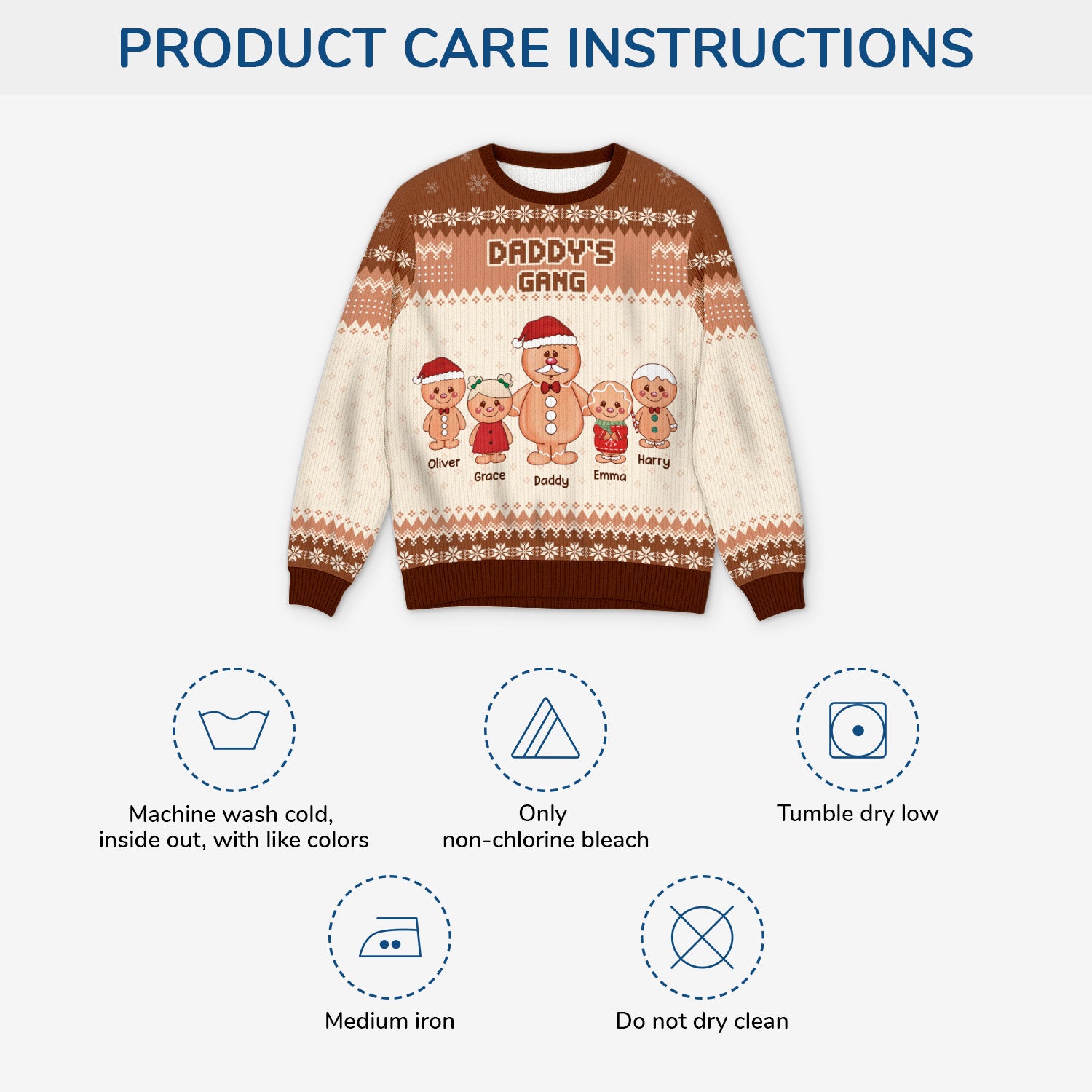 PRODUCT CARE INSTRUCTIONS

DADDY'S GANG

Oliver
Grace
Daddy
Emma
Harry

Machine wash cold, inside out, with like colors

Only non-chlorine bleach

Tumble dry low

Medium iron

Do not dry clean